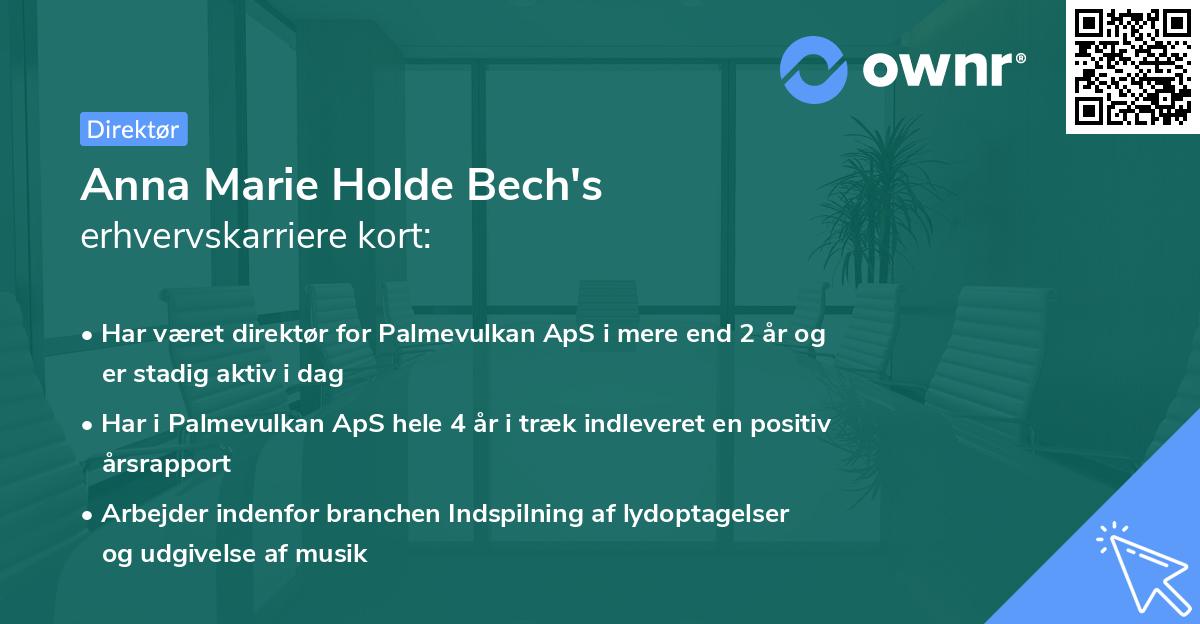 ownr®

Direktør

Anna Marie Holde Bech's
erhvervskarriere kort:

• Har været direktør for Palmevulkan ApS i mere end 2 år og er stadig aktiv i dag

• Har i Palmevulkan ApS hele 4 år i træk indleveret en positiv årsrapport

• Arbejder indenfor branchen Indspilning af lydoptagelser og udgivelse af musik